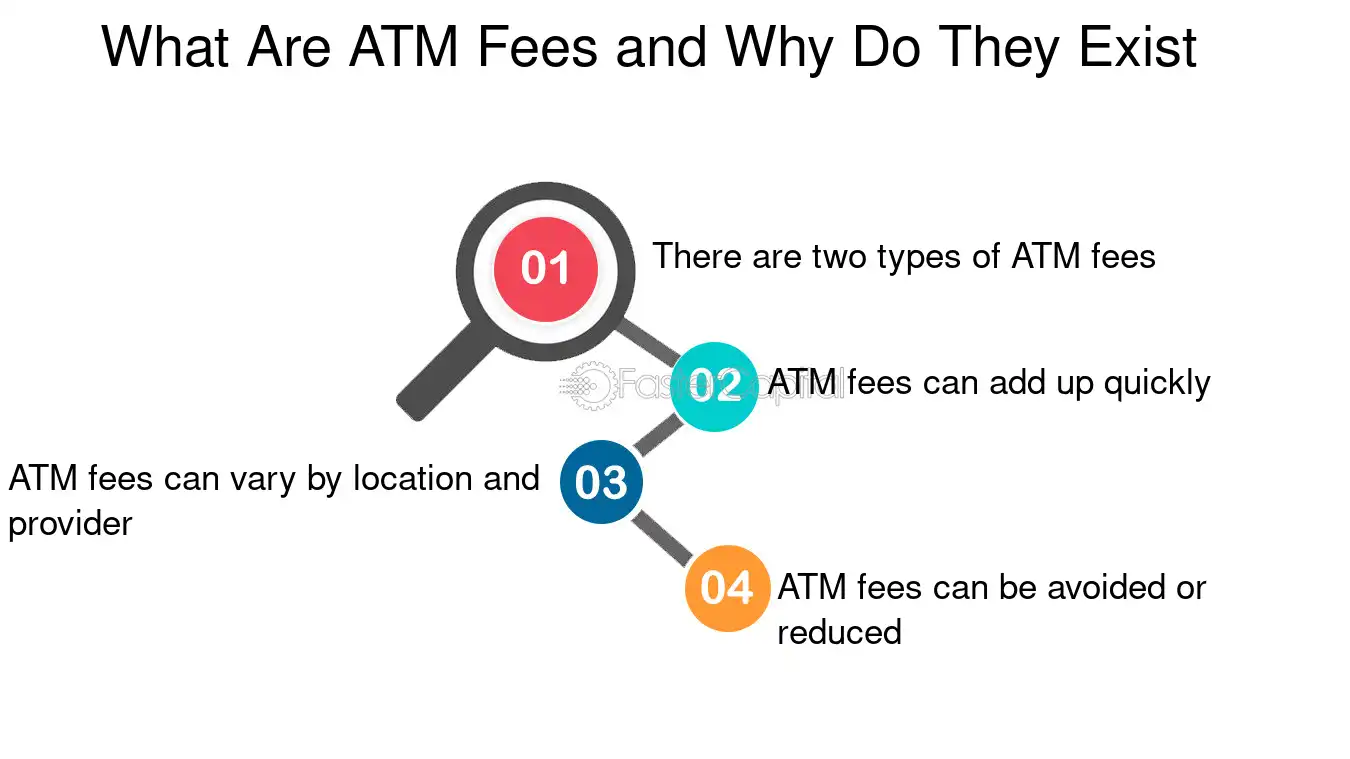 What Are ATM Fees and Why Do They Exist

01 There are two types of ATM fees

02 ATM fees can add up quickly

FasterCapital

03 ATM fees can vary by location and provider

04 ATM fees can be avoided or reduced